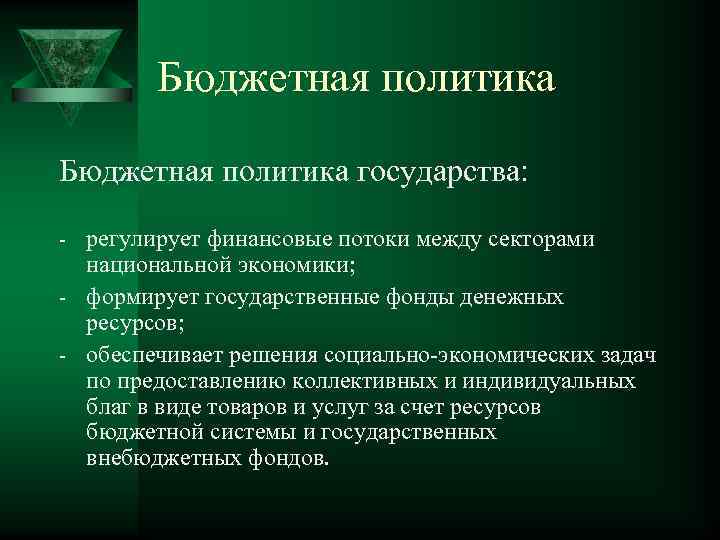 Бюджетная политика

Бюджетная политика государства:

- регулирует финансовые потоки между секторами национальной экономики;
- формирует государственные фонды денежных ресурсов;
- обеспечивает решения социально-экономических задач по предоставлению коллективных и индивидуальных благ в виде товаров и услуг за счет ресурсов бюджетной системы и государственных внебюджетных фондов.